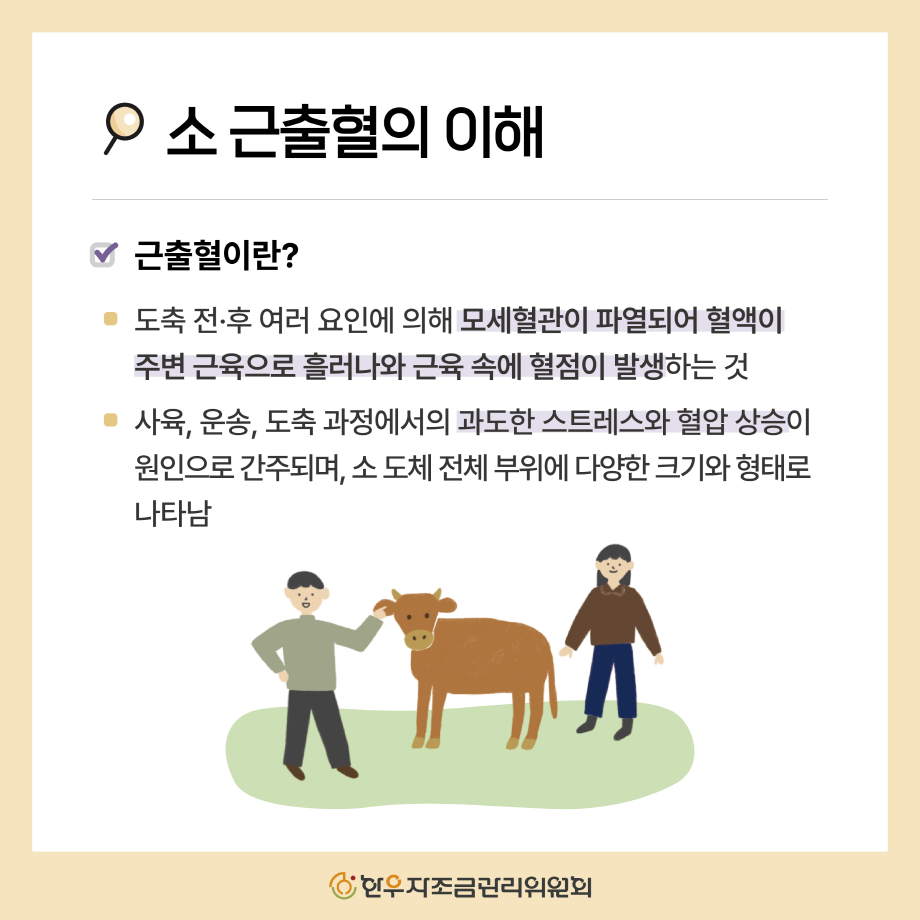 소 근출혈의 이해

근출혈이란?

도축 전·후 여러 요인에 의해 모세혈관이 파열되어 혈액이 주변 근육으로 흘러나와 근육 속에 혈점이 발생하는 것

사육, 운송, 도축 과정에서의 과도한 스트레스와 혈압 상승이 원인으로 간주되며, 소 도체 전체 부위에 다양한 크기와 형태로 나타남

한우자조금관리위원회